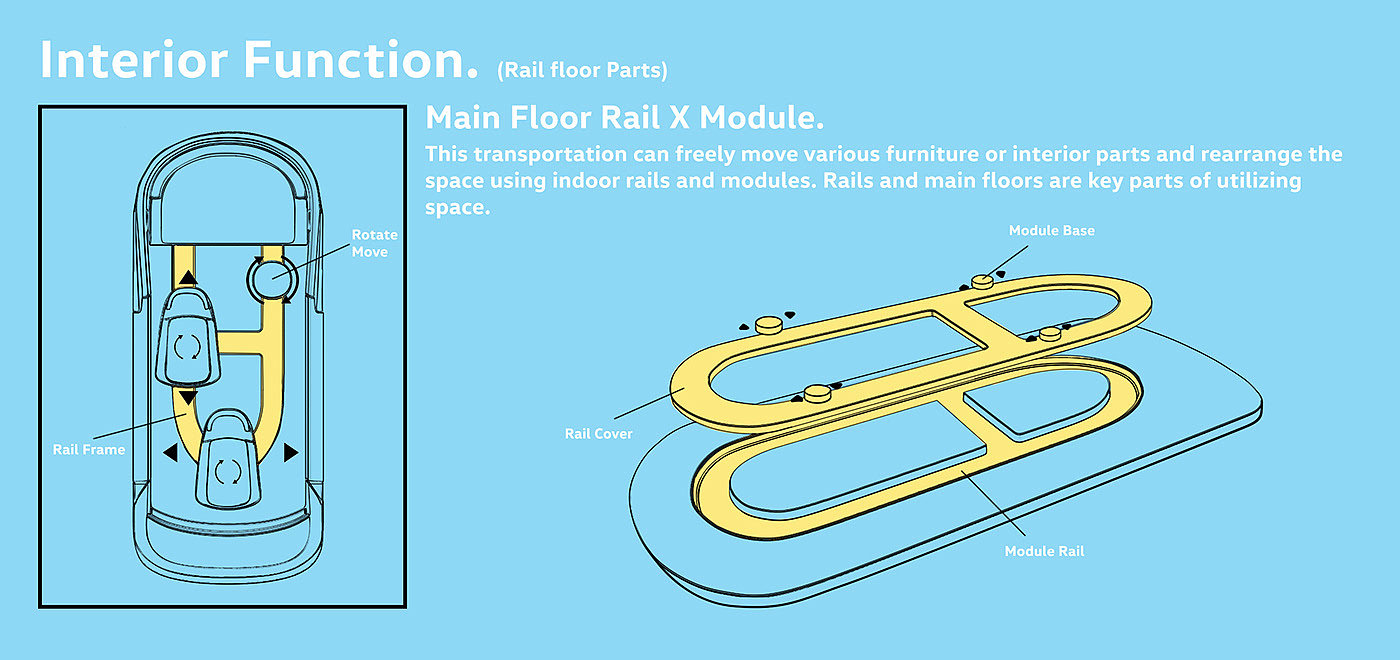 Interior Function. (Rail floor Parts)

Rotate Move

Rail Frame

Main Floor Rail X Module.

This transportation can freely move various furniture or interior parts and rearrange the space using indoor rails and modules. Rails and main floors are key parts of utilizing space.

Module Base

Rail Cover

Module Rail